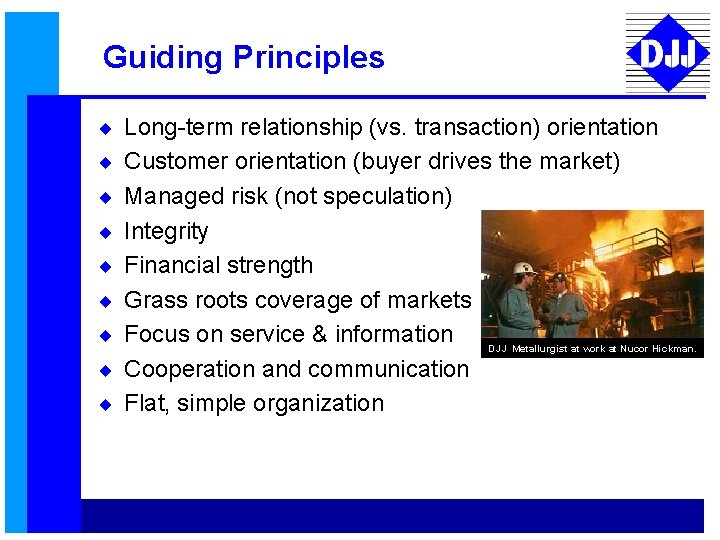 Guiding Principles

DJJ

◆ Long-term relationship (vs. transaction) orientation
◆ Customer orientation (buyer drives the market)
◆ Managed risk (not speculation)
◆ Integrity
◆ Financial strength
◆ Grass roots coverage of markets
◆ Focus on service & information
◆ Cooperation and communication
◆ Flat, simple organization

DJJ Metallurgist at work at Nucor Hickman.